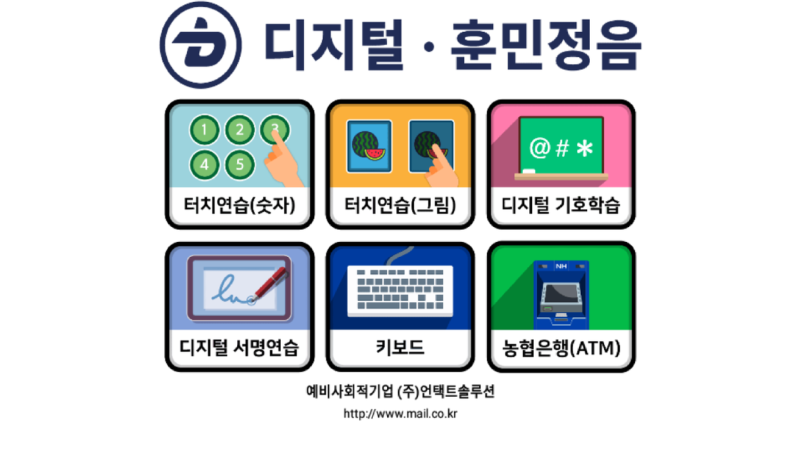 디지털 · 훈민정음

1 2 3
4 5
터치연습(숫자)

터치연습(그림)

@ # *
디지털 기호학습

디지털 서명연습

키보드

NH
농협은행(ATM)

예비사회적기업 (주)언택트솔루션
http://www.mail.co.kr